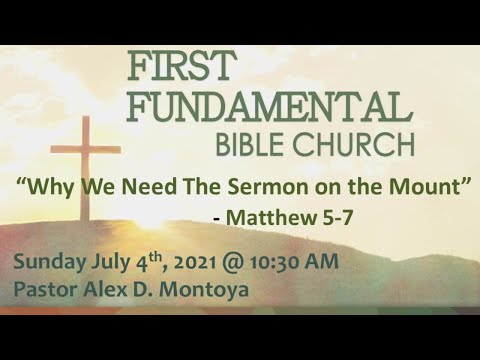 FIRST FUNDAMENTAL BIBLE CHURCH

"Why We Need The Sermon on the Mount"
- Matthew 5-7

Sunday July 4$^{th}$, 2021 @ 10:30 AM
Pastor Alex D. Montoya